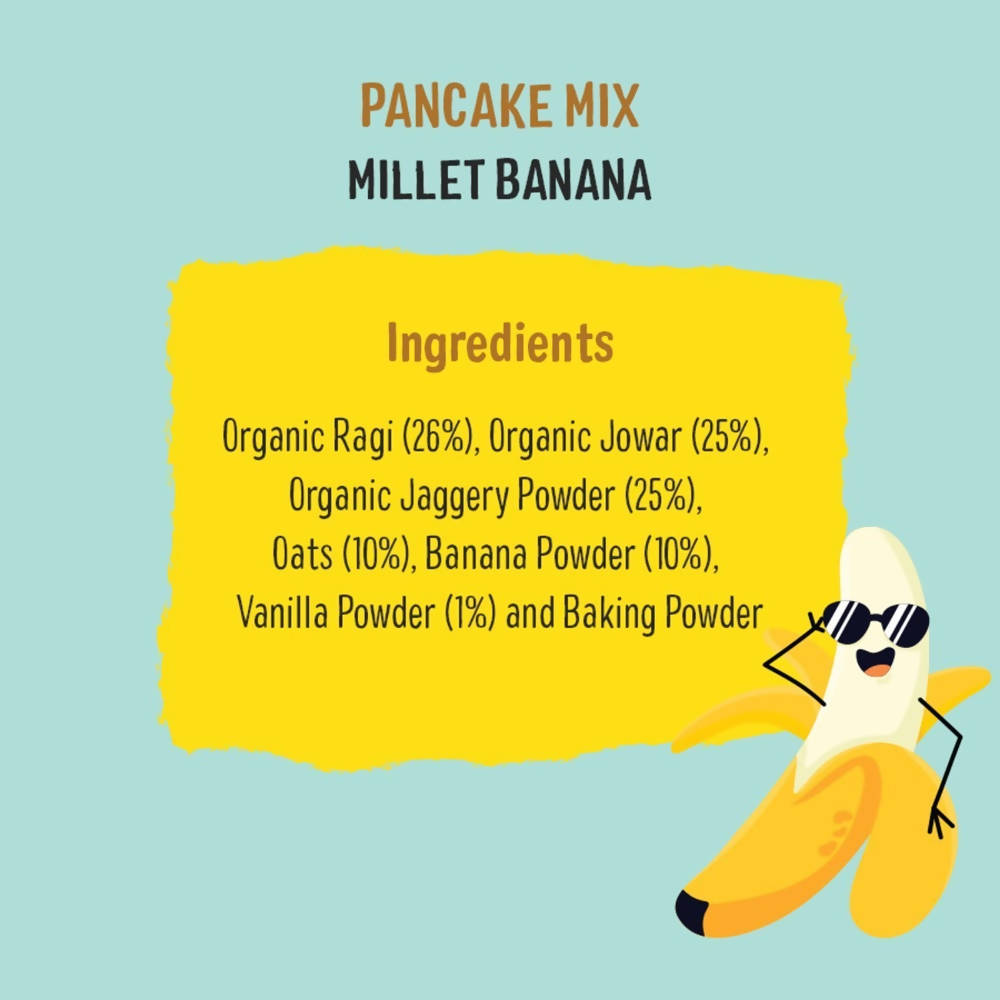 PANCAKE MIX
MILLET BANANA

Ingredients

Organic Ragi (26%), Organic Jowar (25%), Organic Jaggery Powder (25%), Oats (10%), Banana Powder (10%), Vanilla Powder (1%) and Baking Powder